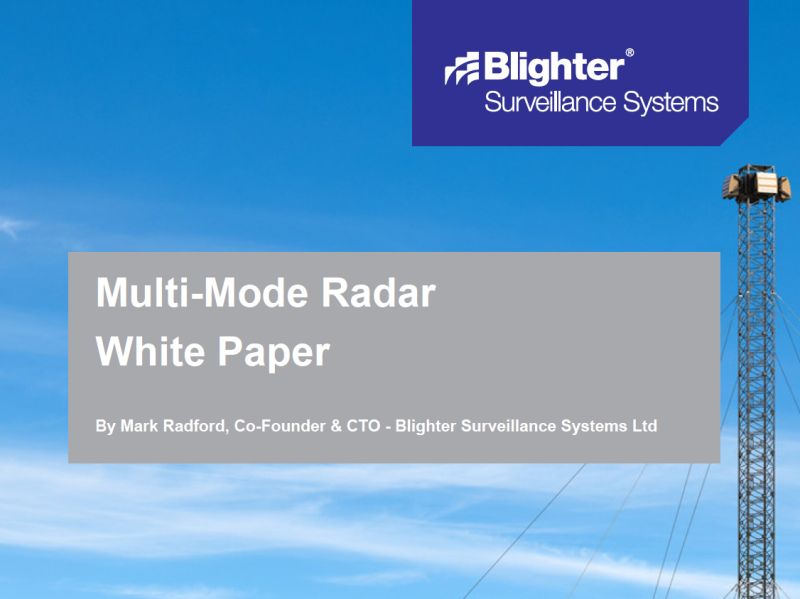 Blighter®
Surveillance Systems

Multi-Mode Radar
White Paper

By Mark Radford, Co-Founder & CTO - Blighter Surveillance Systems Ltd